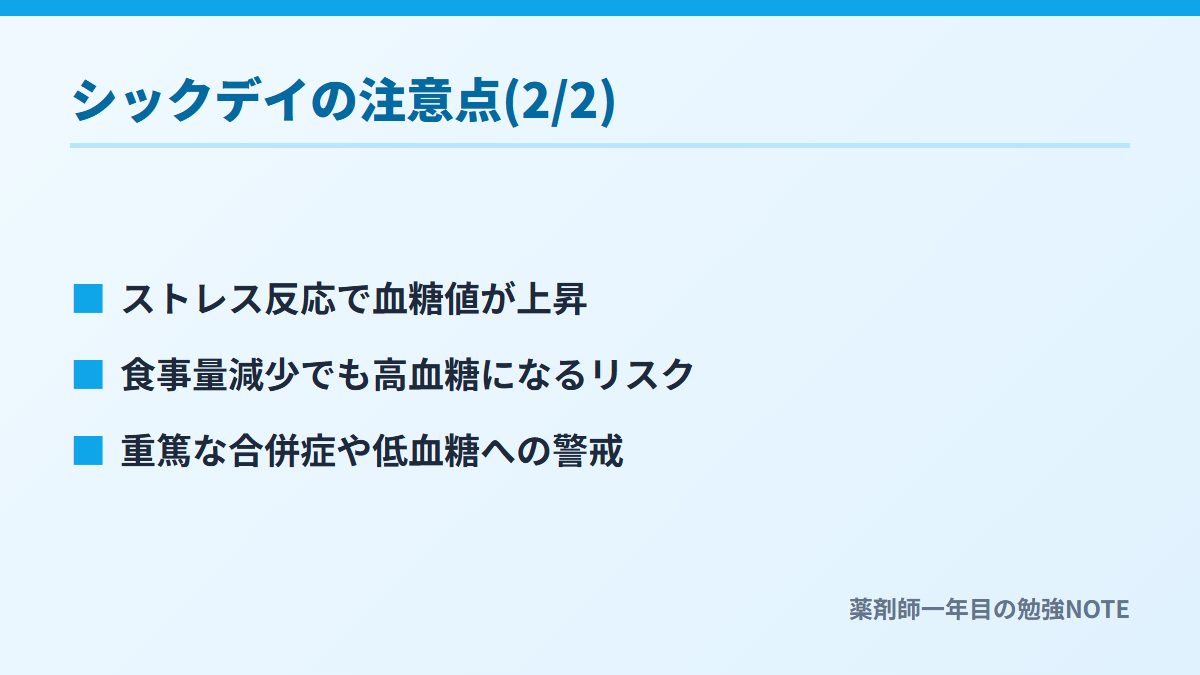 シックデイの注意点(2/2)

■ ストレス反応で血糖値が上昇

■ 食事量減少でも高血糖になるリスク

■ 重篤な合併症や低血糖への警戒

薬剤師一年目の勉強NOTE